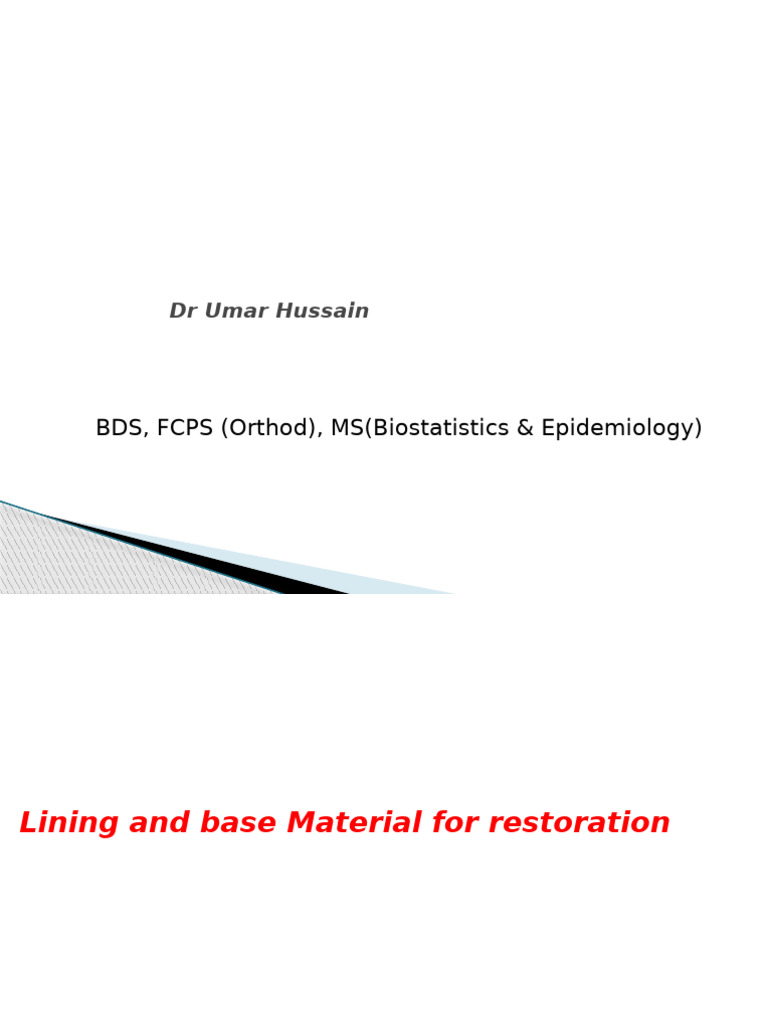 Dr Umar Hussain

BDS, FCPS (Orthod), MS(Biostatistics & Epidemiology)

Lining and base Material for restoration